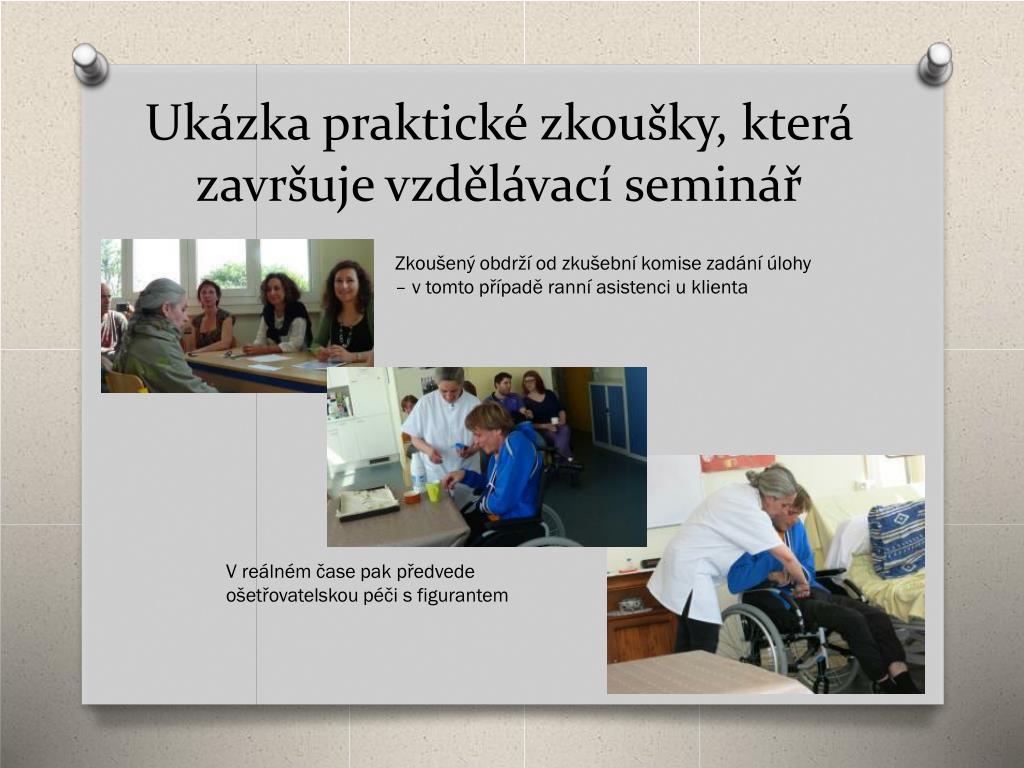 Ukázka praktické zkoušky, která završuje vzdělávací seminář

Zkoušený obdrží od zkušební komise zadání úlohy – v tomto případě ranní asistenci u klienta

V reálném čase pak předvede ošetřovatelskou péči s figurantem